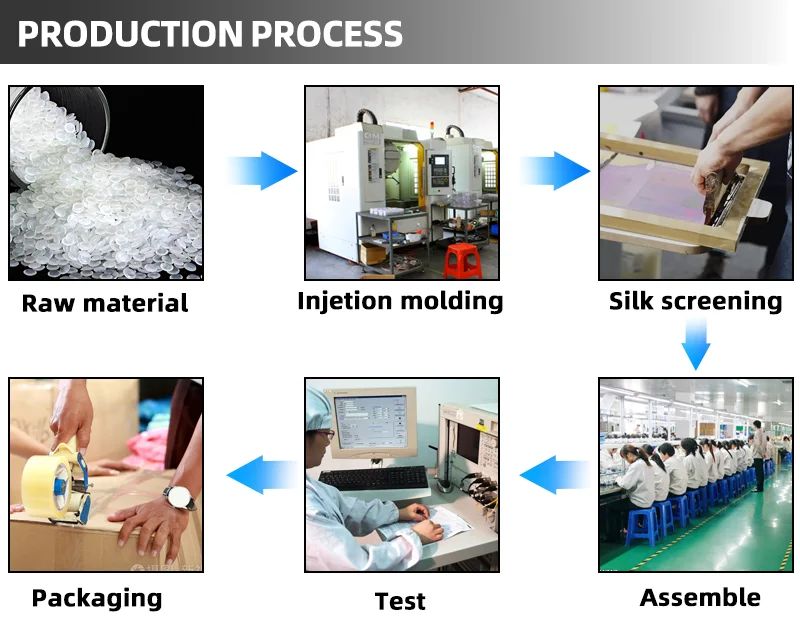 PRODUCTION PROCESS

Raw material

Injetion molding

Silk screening

Assemble

Test

Packaging